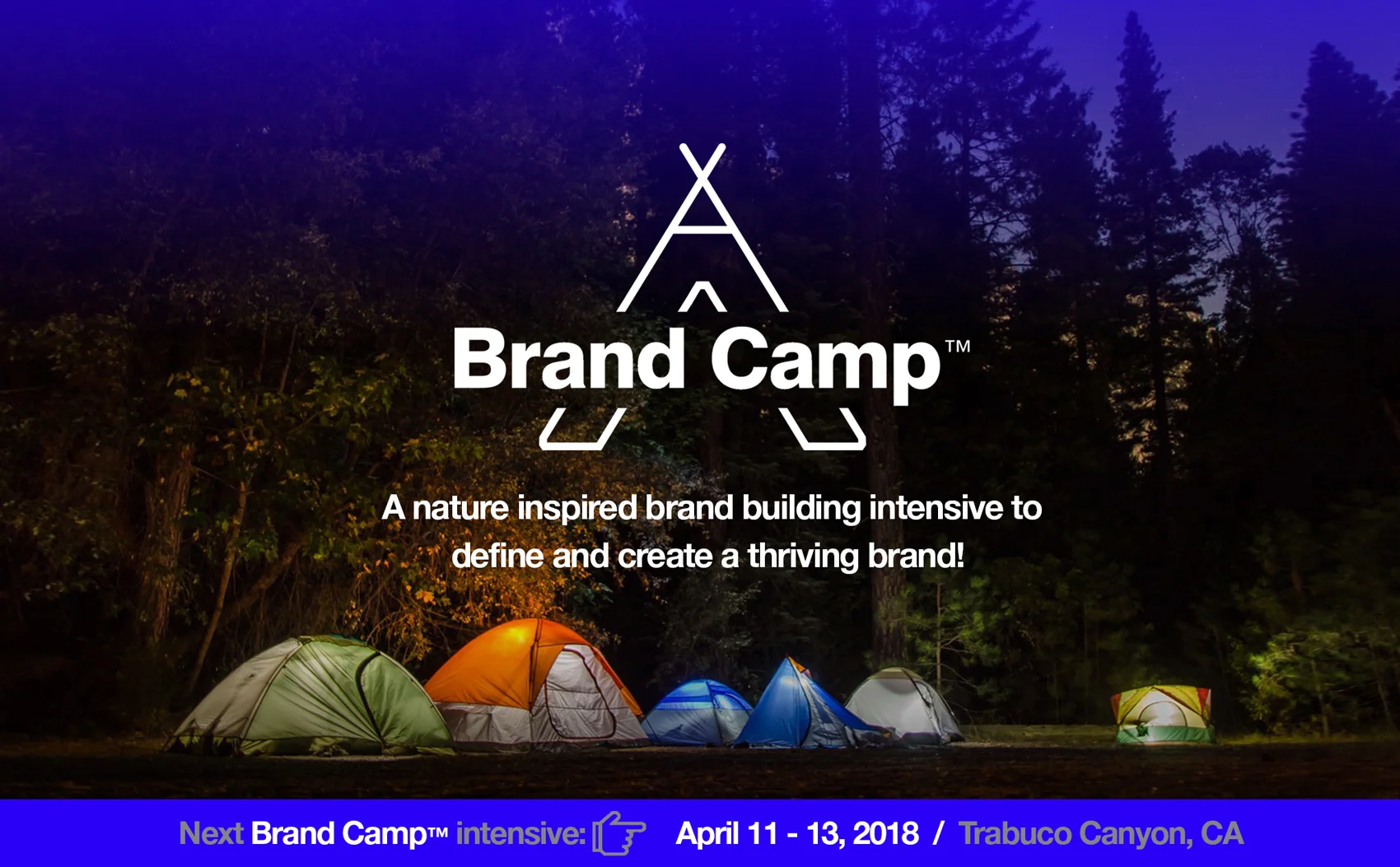 Brand Camp™

A nature inspired brand building intensive to define and create a thriving brand!

Next Brand Camp™ intensive: April 11 - 13, 2018 / Trabuco Canyon, CA